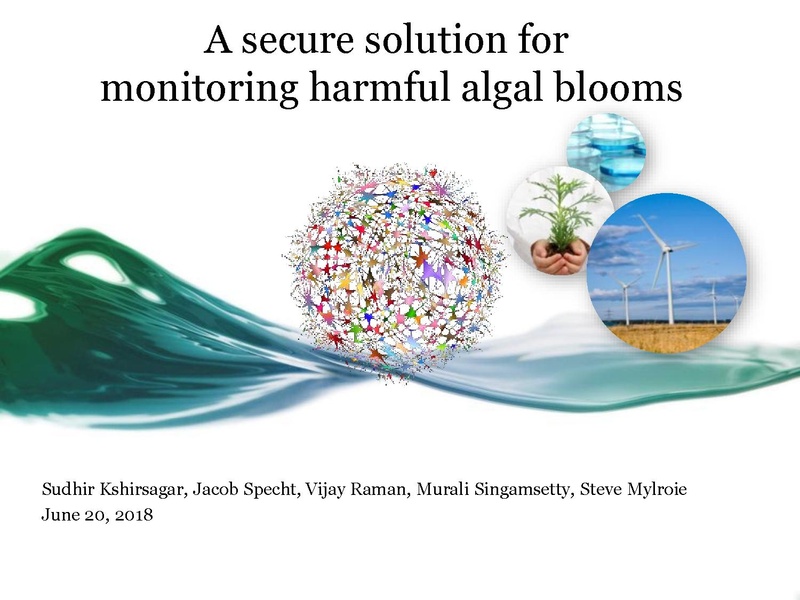 A secure solution for monitoring harmful algal blooms

Sudhir Kshirsagar, Jacob Specht, Vijay Raman, Murali Singamsetty, Steve Mylroie
June 20, 2018